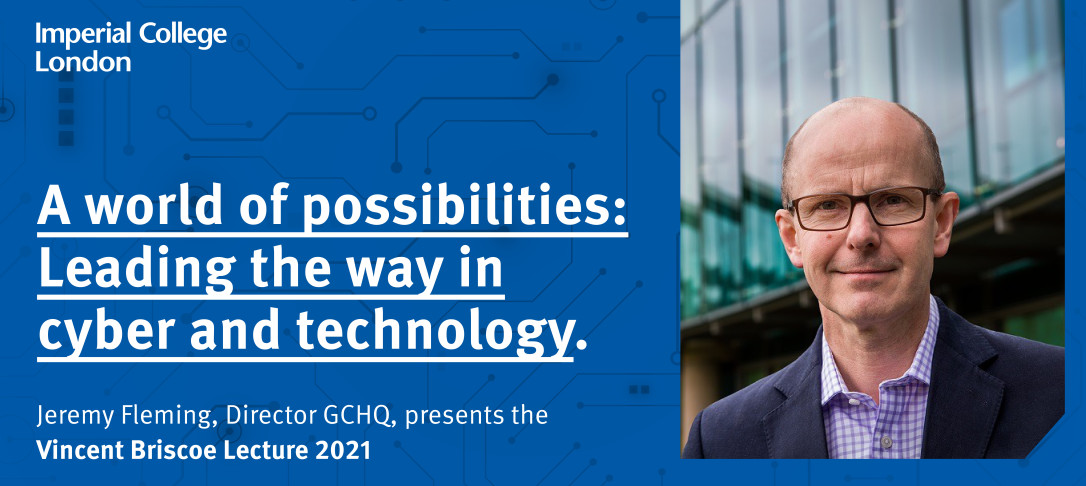 Imperial College London

A world of possibilities: Leading the way in cyber and technology.

Jeremy Fleming, Director GCHQ, presents the
Vincent Briscoe Lecture 2021